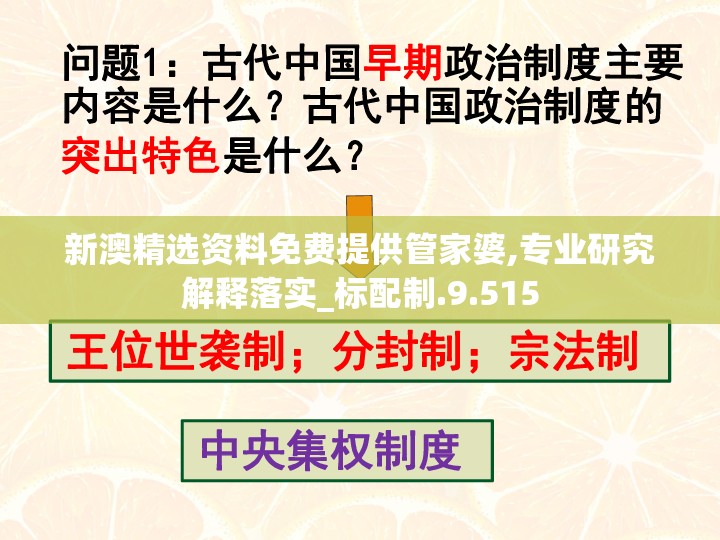 问题1：古代中国早期政治制度主要内容是什么？古代中国政治制度的突出特色是什么？

新澳精选资料免费提供管家婆,专业研究解释落实_标配制.9.515

王位世袭制；分封制；宗法制

中央集权制度